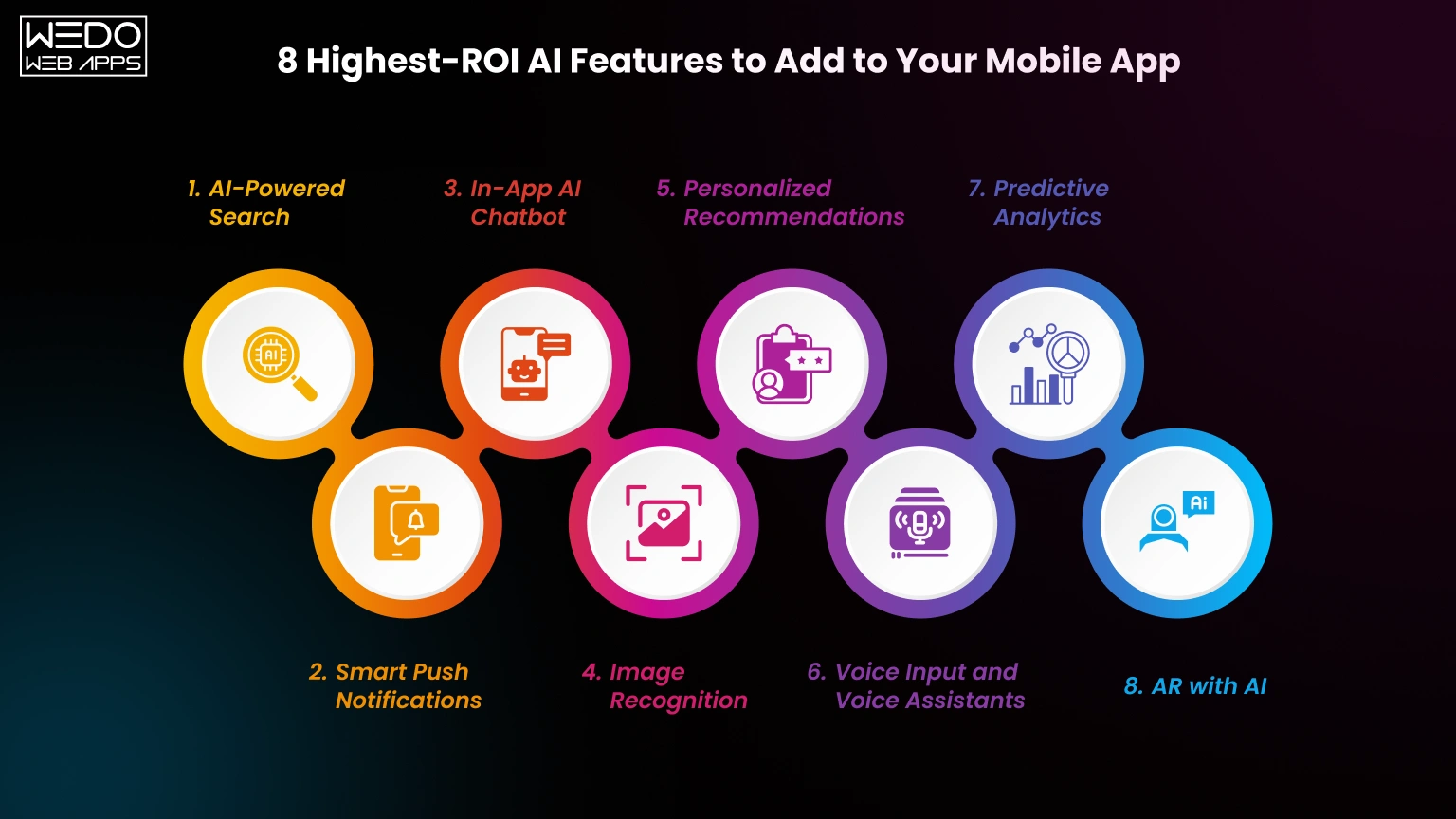 WEDO WEB APPS

8 Highest-ROI AI Features to Add to Your Mobile App

1. AI-Powered Search

3. In-App AI Chatbot

5. Personalized Recommendations

7. Predictive Analytics

AI

Ai

2. Smart Push Notifications

4. Image Recognition

6. Voice Input and Voice Assistants

8. AR with AI